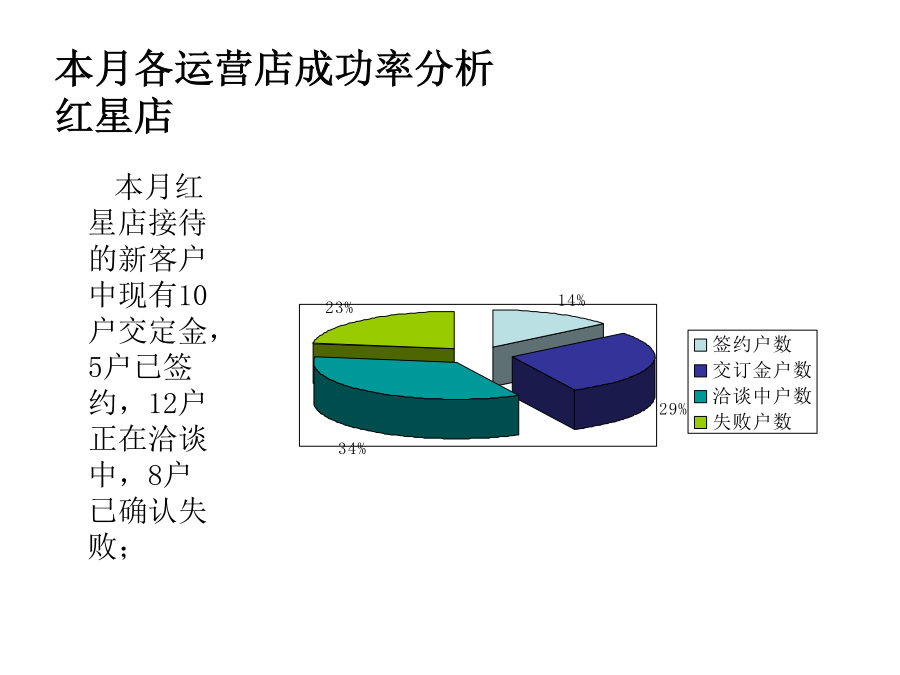 本月各运营店成功率分析
红星店

本月红星店接待的新客户中现有10户交定金，5户已签约，12户正在洽谈中，8户已确认失败；

23%
14%
29%
34%

签约户数
交订金户数
洽谈中户数
失败户数